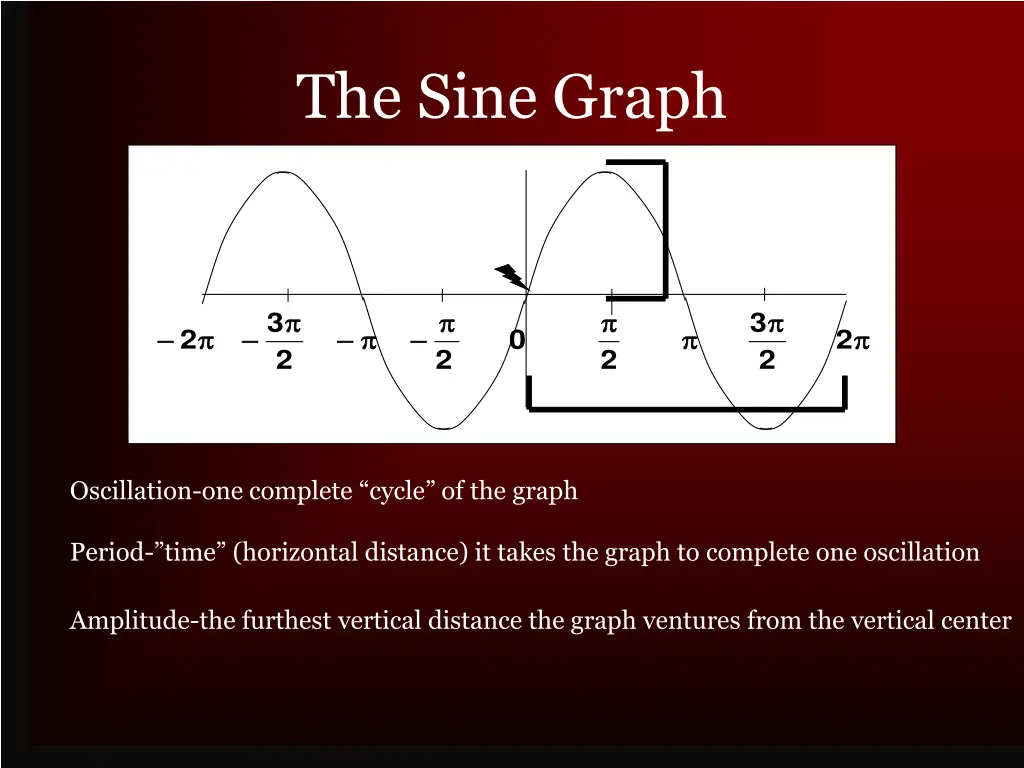 The Sine Graph

$-2\pi$ $-\frac{3\pi}{2}$ $-\pi$ $-\frac{\pi}{2}$ $0$ $\frac{\pi}{2}$ $\pi$ $\frac{3\pi}{2}$ $2\pi$

Oscillation-one complete “cycle” of the graph

Period-”time” (horizontal distance) it takes the graph to complete one oscillation

Amplitude-the furthest vertical distance the graph ventures from the vertical center